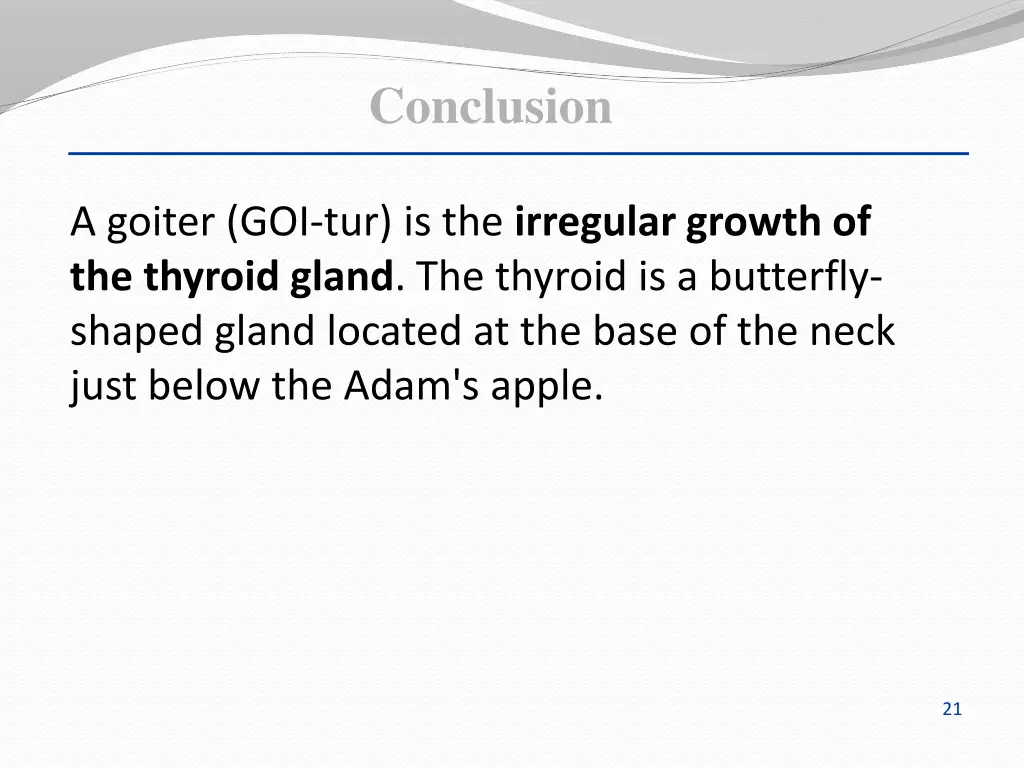 Conclusion

A goiter (GOI-tur) is the irregular growth of the thyroid gland. The thyroid is a butterfly-shaped gland located at the base of the neck just below the Adam's apple.

21